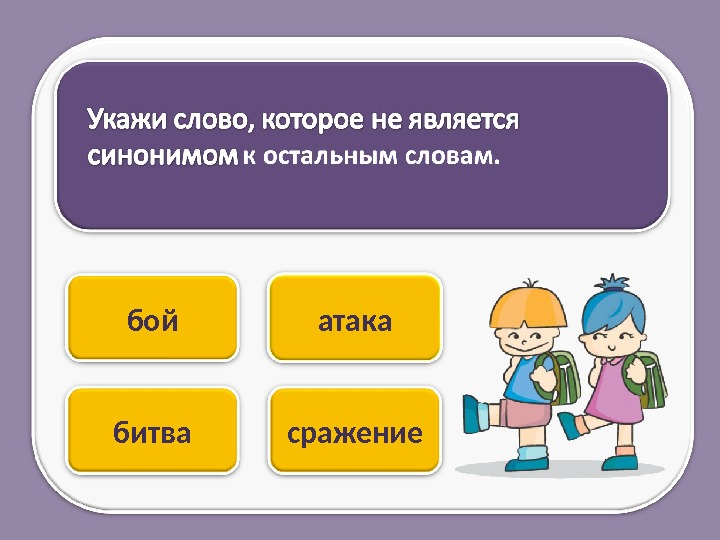 Укажи слово, которое не является синонимом к остальным словам.

бой

атака

битва

сражение